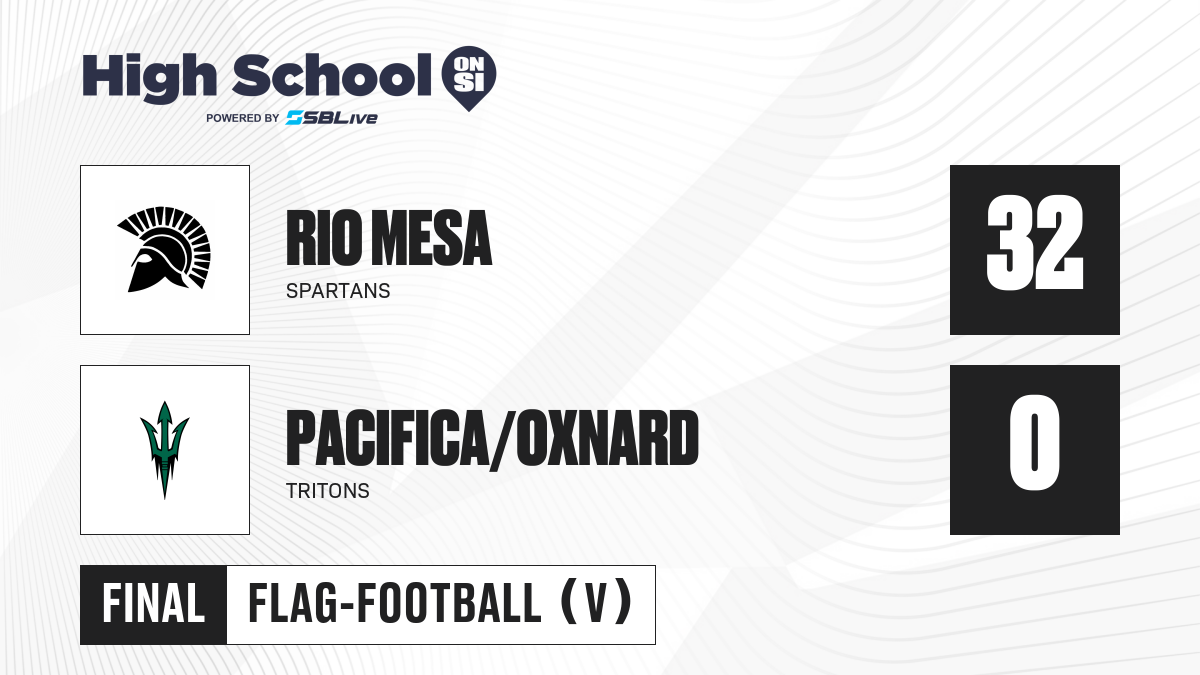 High School ON SI
POWERED BY SBLive

RIO MESA
SPARTANS

32

PACIFICA/OXNARD
TRITONS

0

FINAL
FLAG-FOOTBALL (V)